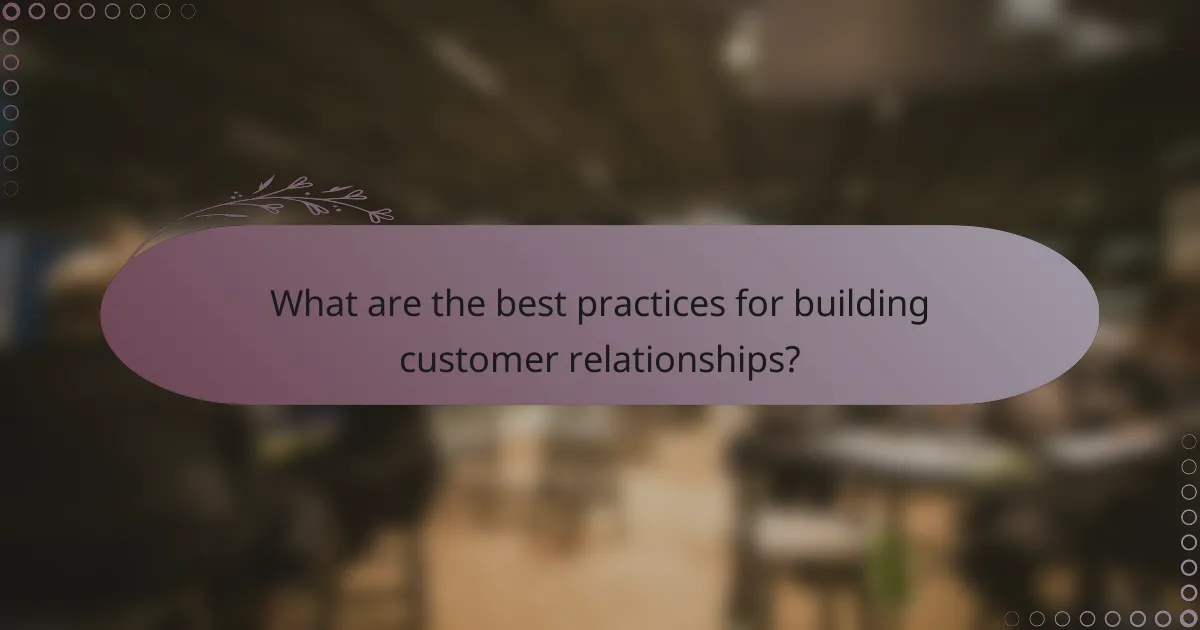 What are the best practices for building customer relationships?